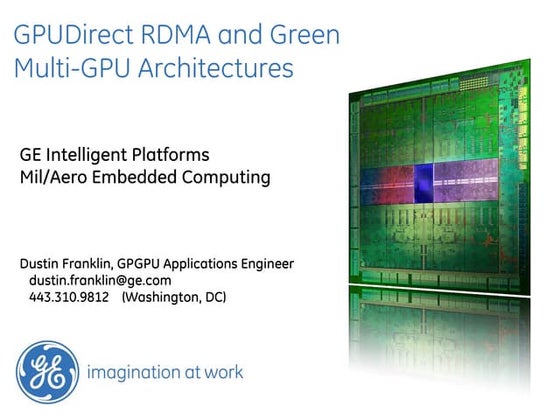 GPUDirect RDMA and Green Multi-GPU Architectures

GE Intelligent Platforms
Mil/Aero Embedded Computing

Dustin Franklin, GPGPU Applications Engineer
dustin.franklin@ge.com
443.310.9812 (Washington, DC)

GE

imagination at work